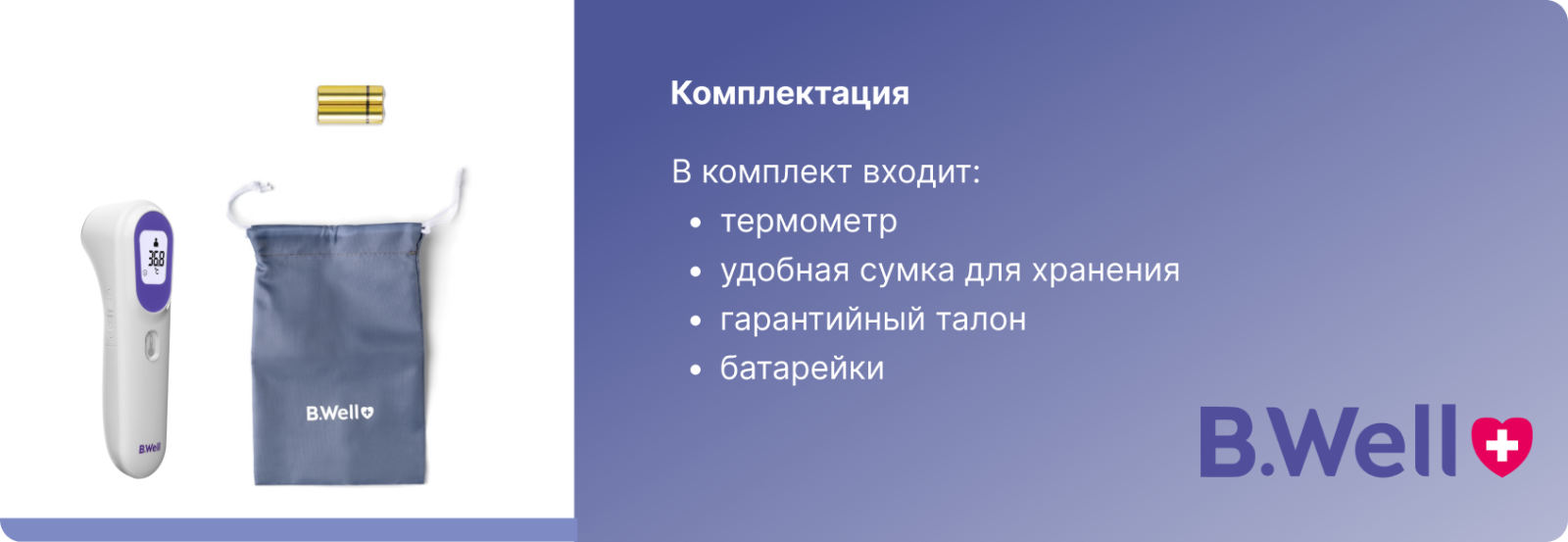 36.8

B.Well

B.Well

Комплектация

В комплект входит:
• термометр
• удобная сумка для хранения
• гарантийный талон
• батарейки

B.Well